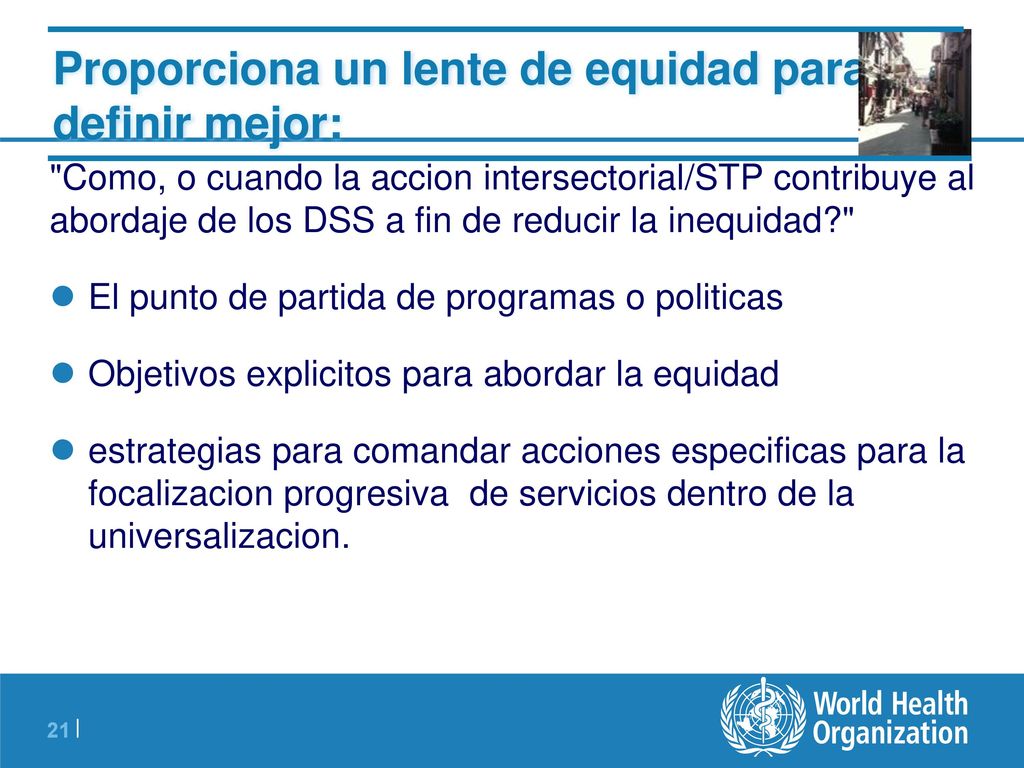 Proporciona un lente de equidad para definir mejor:

"Como, o cuando la accion intersectorial/STP contribuye al abordaje de los DSS a fin de reducir la inequidad?"

El punto de partida de programas o politicas

Objetivos explicitos para abordar la equidad

estrategias para comandar acciones especificas para la focalizacion progresiva de servicios dentro de la universalizacion.

21 |

World Health Organization